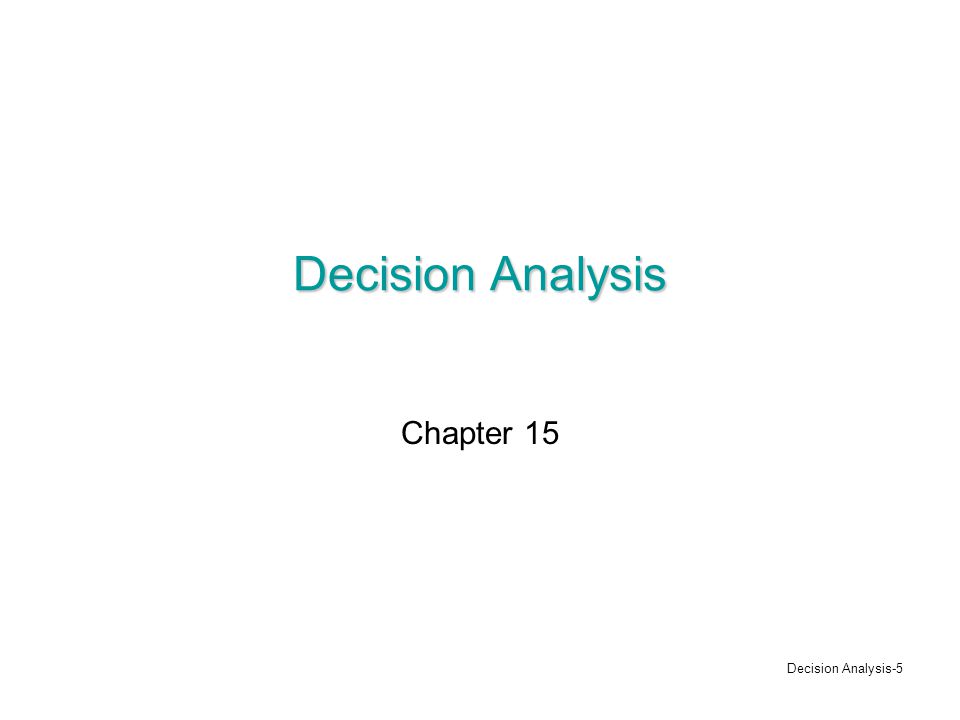 Decision Analysis

Chapter 15

Decision Analysis-5